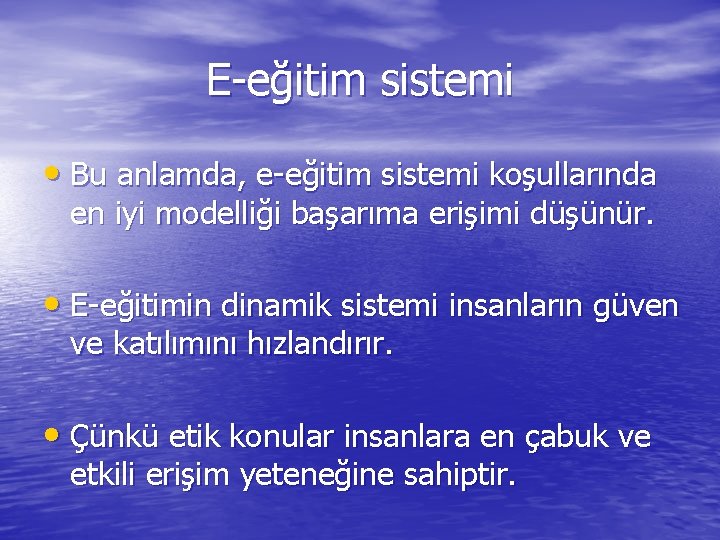 E-eğitim sistemi

• Bu anlamda, e-eğitim sistemi koşullarında en iyi modelliği başarıma erişimi düşünür.

• E-eğitimin dinamik sistemi insanların güven ve katılımını hızlandırır.

• Çünkü etik konular insanlara en çabuk ve etkili erişim yeteneğine sahiptir.